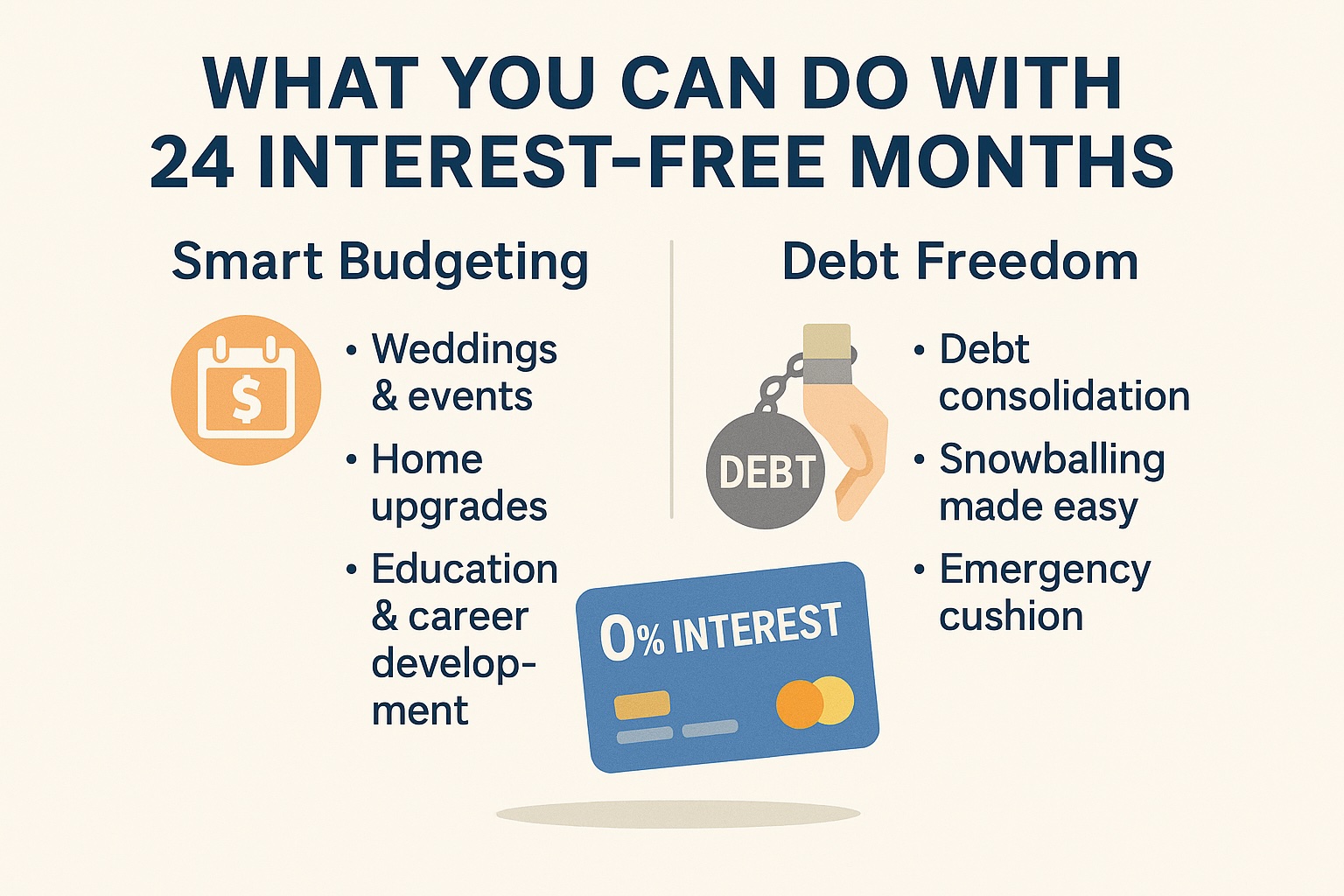 WHAT YOU CAN DO WITH 24 INTEREST-FREE MONTHS

Smart Budgeting

$

• Weddings & events
• Home upgrades
• Education & career development

Debt Freedom

DEBT

• Debt consolidation
• Snowballing made easy
• Emergency cushion

0% INTEREST